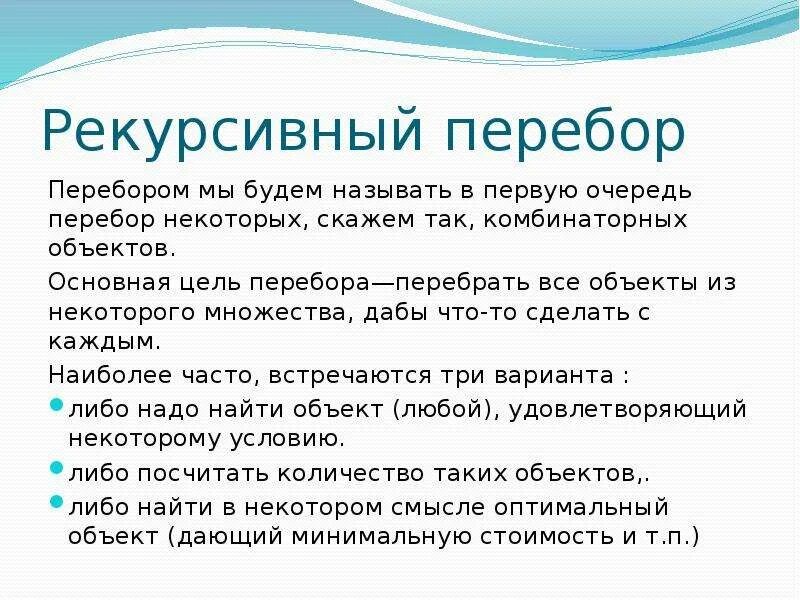 Рекурсивный перебор

Перебором мы будем называть в первую очередь перебор некоторых, скажем так, комбинаторных объектов.

Основная цель перебора—перебрать все объекты из некоторого множества, дабы что-то сделать с каждым.

Наиболее часто, встречаются три варианта :

либо надо найти объект (любой), удовлетворяющий некоторому условию.

либо посчитать количество таких объектов,.

либо найти в некотором смысле оптимальный объект (дающий минимальную стоимость и т.п.)